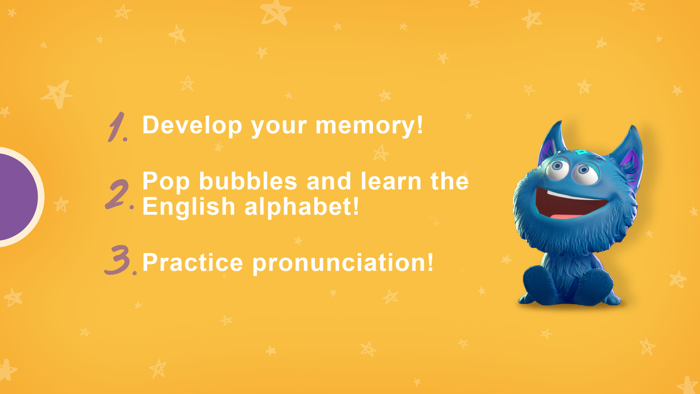 1. Develop your memory!

2. Pop bubbles and learn the English alphabet!

3. Practice pronunciation!